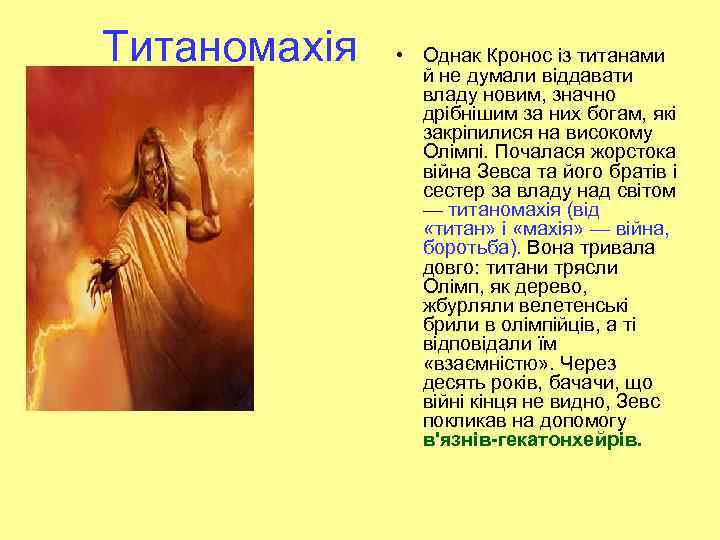 Титаномахія

• Однак Кронос із титанами й не думали віддавати владу новим, значно дрібнішим за них богам, які закріпилися на високому Олімпі. Почалася жорстока війна Зевса та його братів і сестер за владу над світом — титаномахія (від «титан» і «махія» — війна, боротьба). Вона тривала довго: титани трясли Олімп, як дерево, жбурляли велетенські брили в олімпійців, а ті відповідали їм «взаємністю». Через десять років, бачачи, що війні кінця не видно, Зевс покликав на допомогу в'язнів-гекатонхейрів.